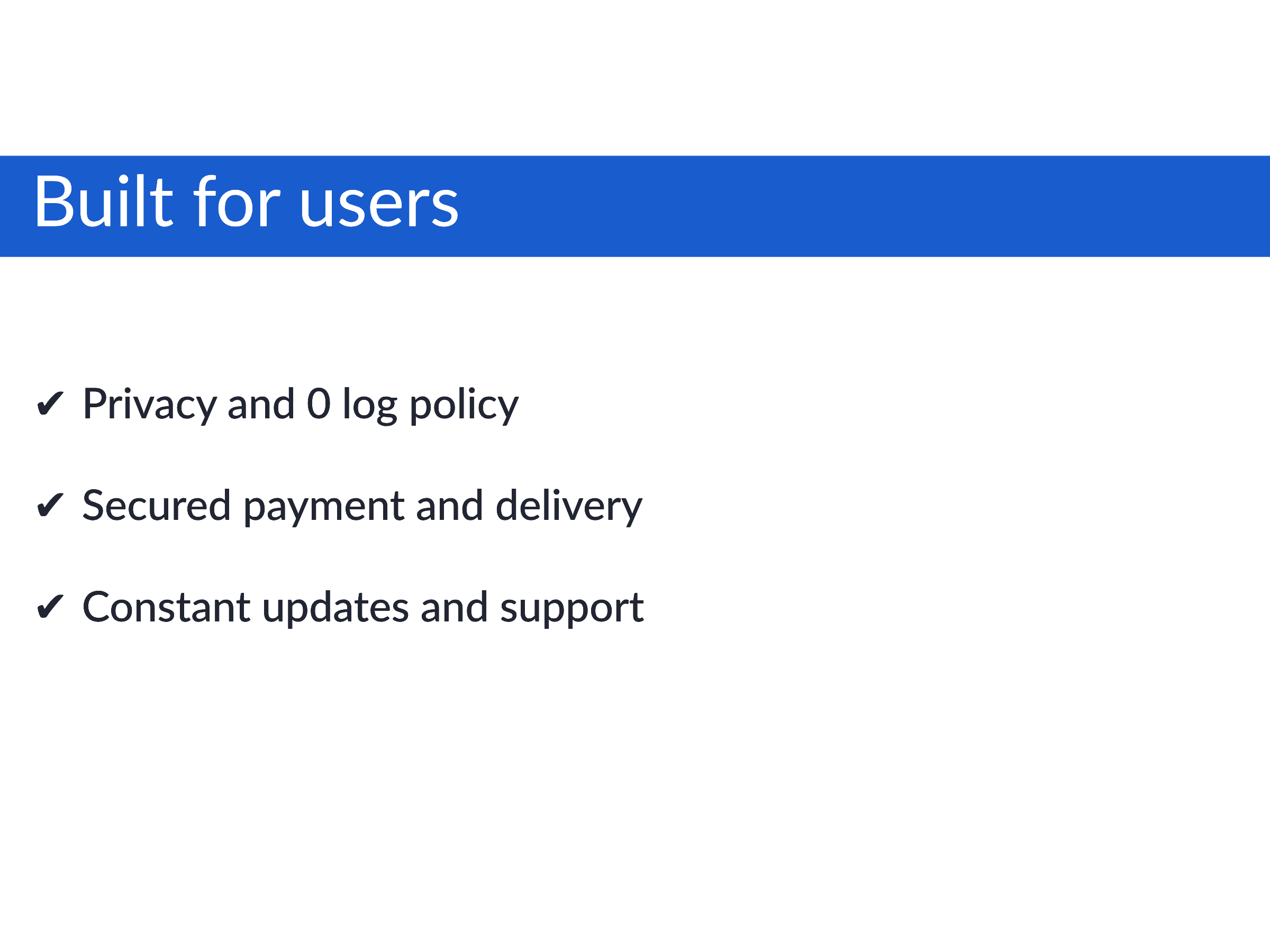 Built for users

✔ Privacy and 0 log policy

✔ Secured payment and delivery

✔ Constant updates and support